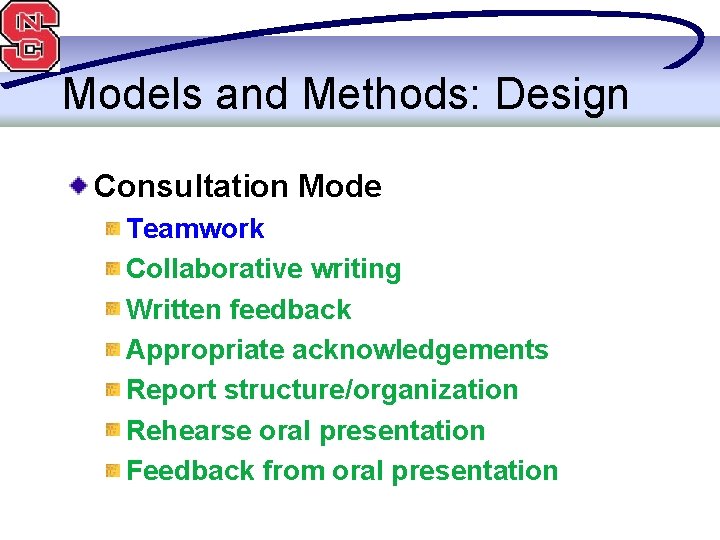 NCS

Models and Methods: Design

Consultation Mode

Teamwork

Collaborative writing

Written feedback

Appropriate acknowledgements

Report structure/organization

Rehearse oral presentation

Feedback from oral presentation